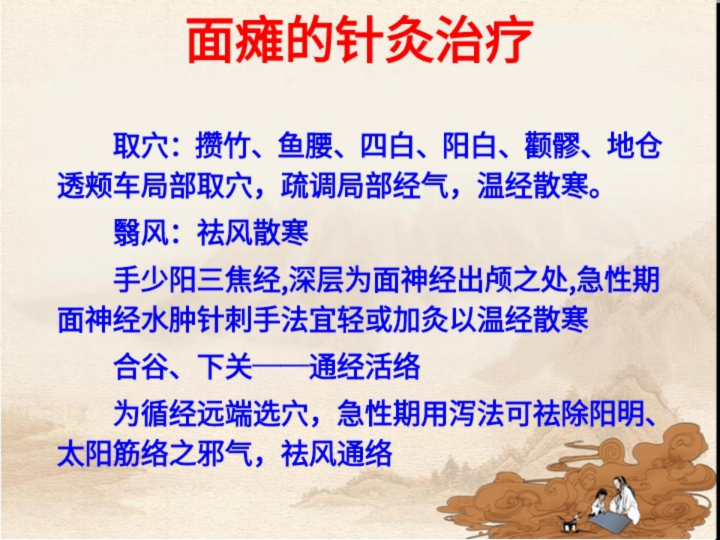 面瘫的针灸治疗

取穴：攒竹、鱼腰、四白、阳白、颧髎、地仓透颊车局部取穴，疏调局部经气，温经散寒。

翳风：祛风散寒

手少阳三焦经,深层为面神经出颅之处,急性期面神经水肿针刺手法宜轻或加灸以温经散寒

合谷、下关——通经活络

为循经远端选穴，急性期用泻法可祛除阳明、太阳筋络之邪气，祛风通络